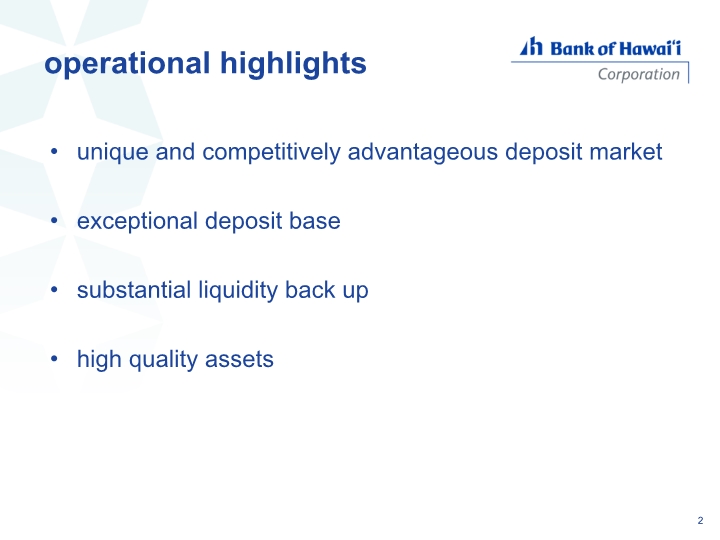 operational highlights

Bank of Hawai'i
Corporation

• unique and competitively advantageous deposit market

• exceptional deposit base

• substantial liquidity back up

• high quality assets

2